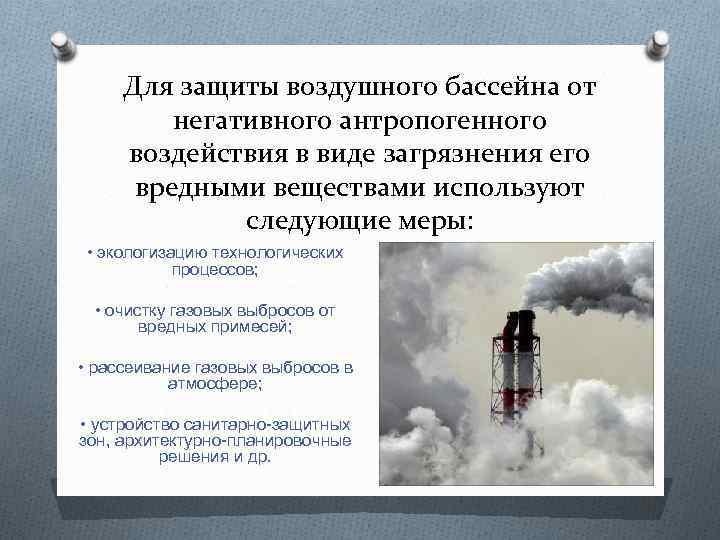 Для защиты воздушного бассейна от негативного антропогенного воздействия в виде загрязнения его вредными веществами используют следующие меры:

• экологизацию технологических процессов;

• очистку газовых выбросов от вредных примесей;

• рассеивание газовых выбросов в атмосфере;

• устройство санитарно-защитных зон, архитектурно-планировочные решения и др.